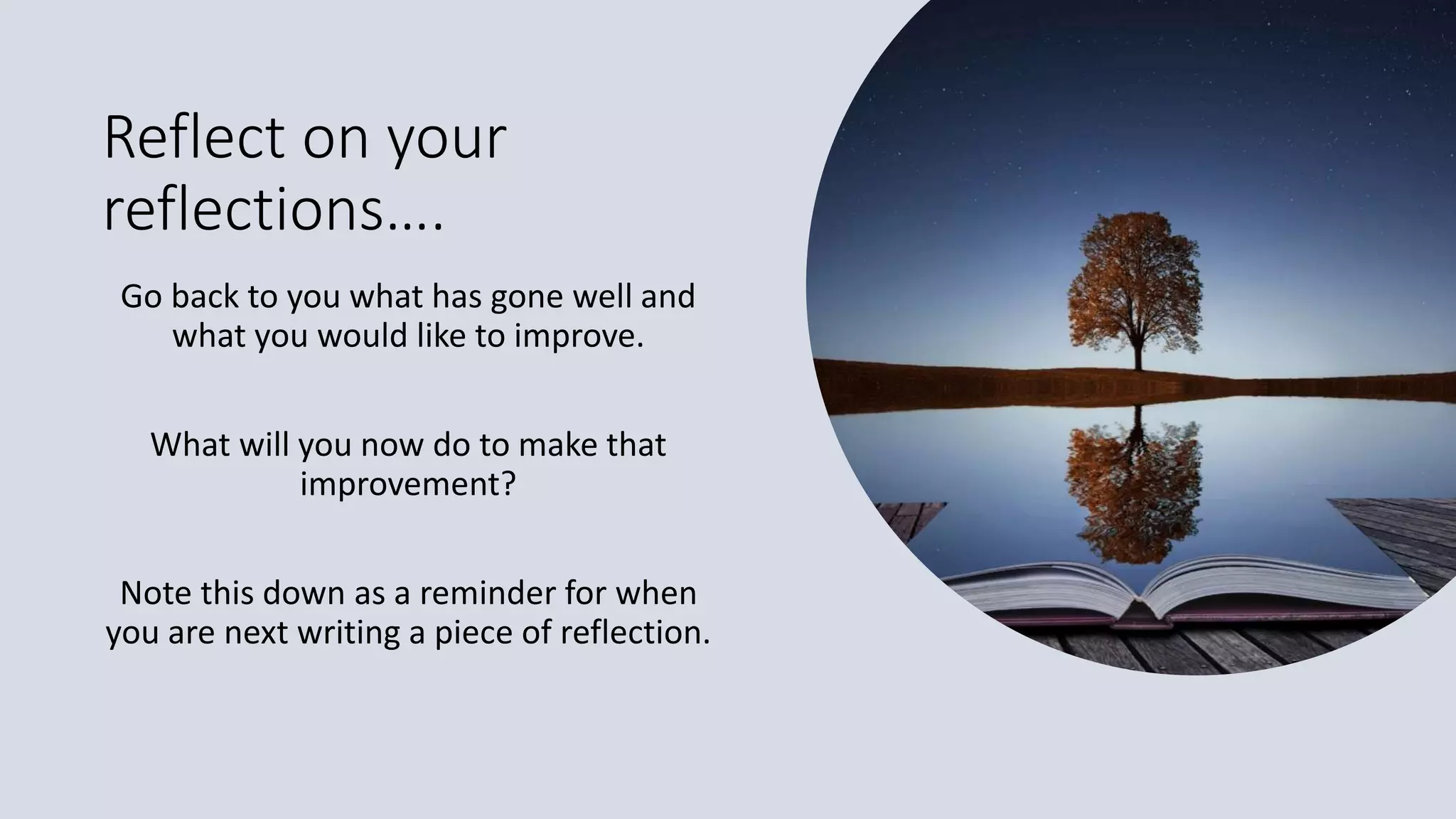 Reflect on your reflections….

Go back to you what has gone well and what you would like to improve.

What will you now do to make that improvement?

Note this down as a reminder for when you are next writing a piece of reflection.